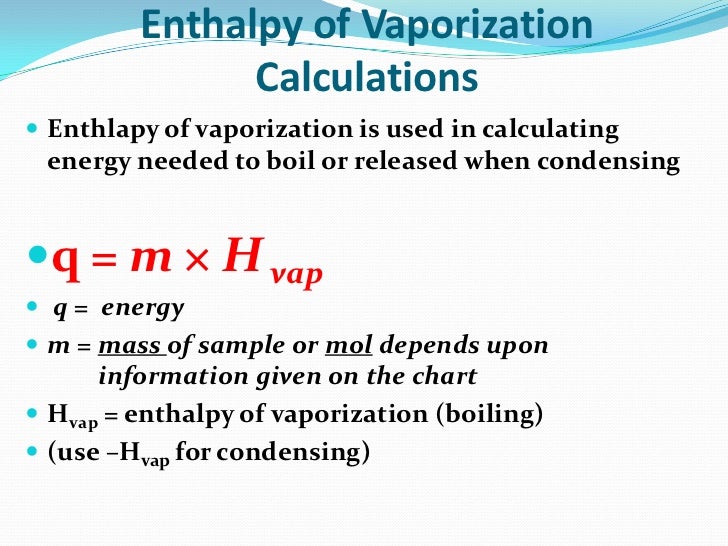 Enthalpy of Vaporization Calculations

- Enthlapy of vaporization is used in calculating energy needed to boil or released when condensing

- $q = m \times H_{vap}$
- q = energy
- m = mass of sample or mol depends upon information given on the chart
- $H_{vap}$ = enthalpy of vaporization (boiling)
- (use $-H_{vap}$ for condensing)